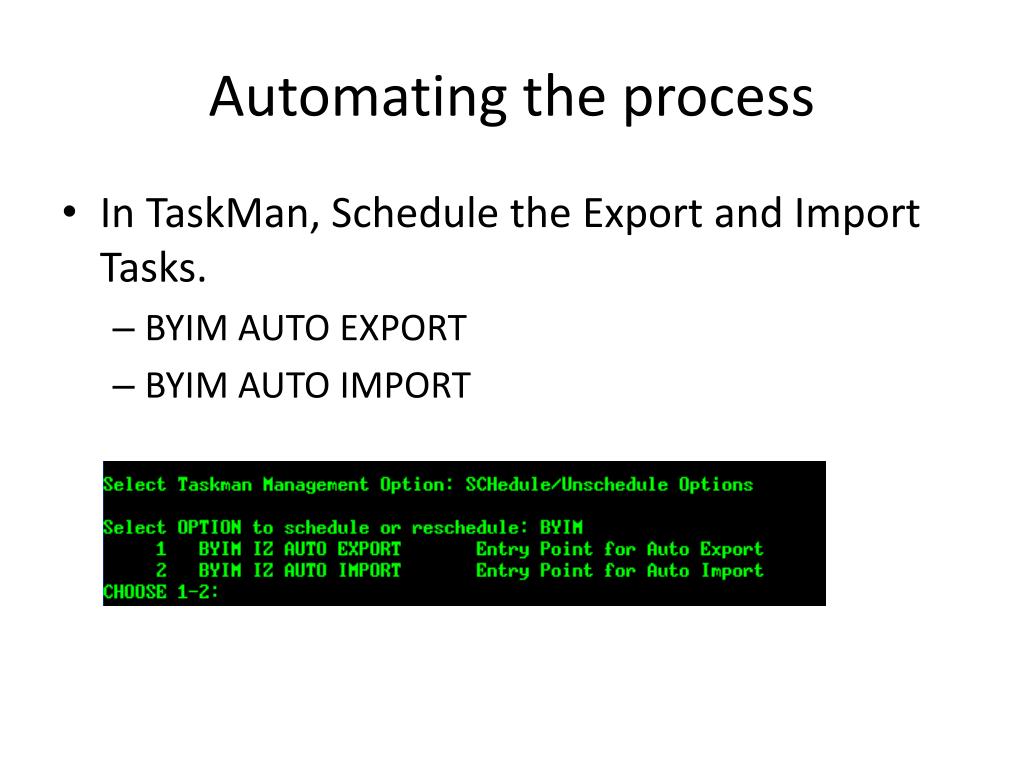 Automating the process

• In TaskMan, Schedule the Export and Import Tasks.
– BYIM AUTO EXPORT
– BYIM AUTO IMPORT

Select Taskman Management Option: SCHedule/Unschedule Options

Select OPTION to schedule or reschedule: BYIM
1 BYIM IZ AUTO EXPORT Entry Point for Auto Export
2 BYIM IZ AUTO IMPORT Entry Point for Auto Import
CHOOSE 1-2: